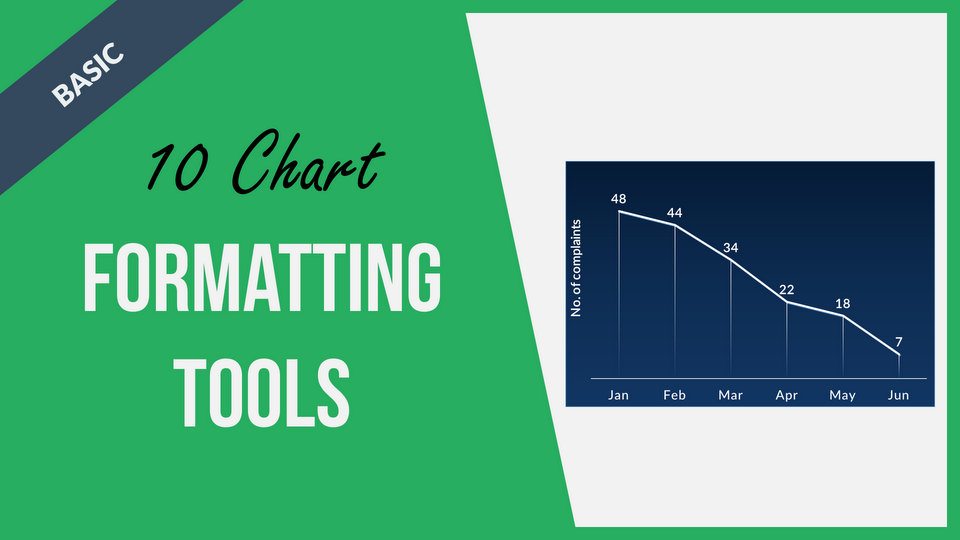 BASIC

10 Chart

FORMATTING TOOLS

No. of complaints

48
44
34
22
18
7

Jan
Feb
Mar
Apr
May
Jun